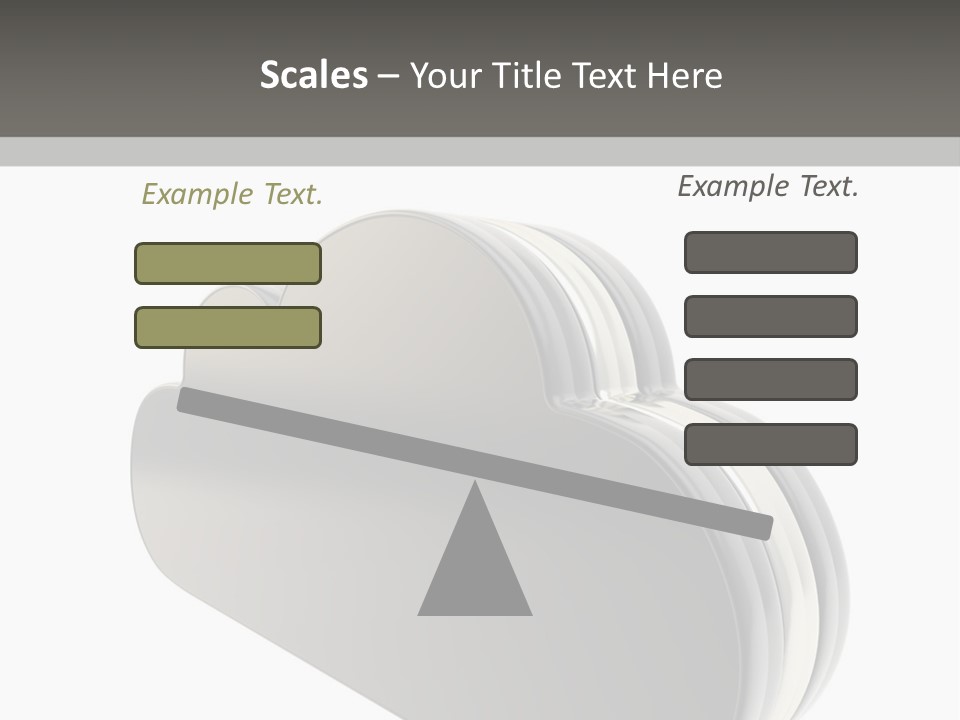 Scales – Your Title Text Here

Example Text.

Example Text.